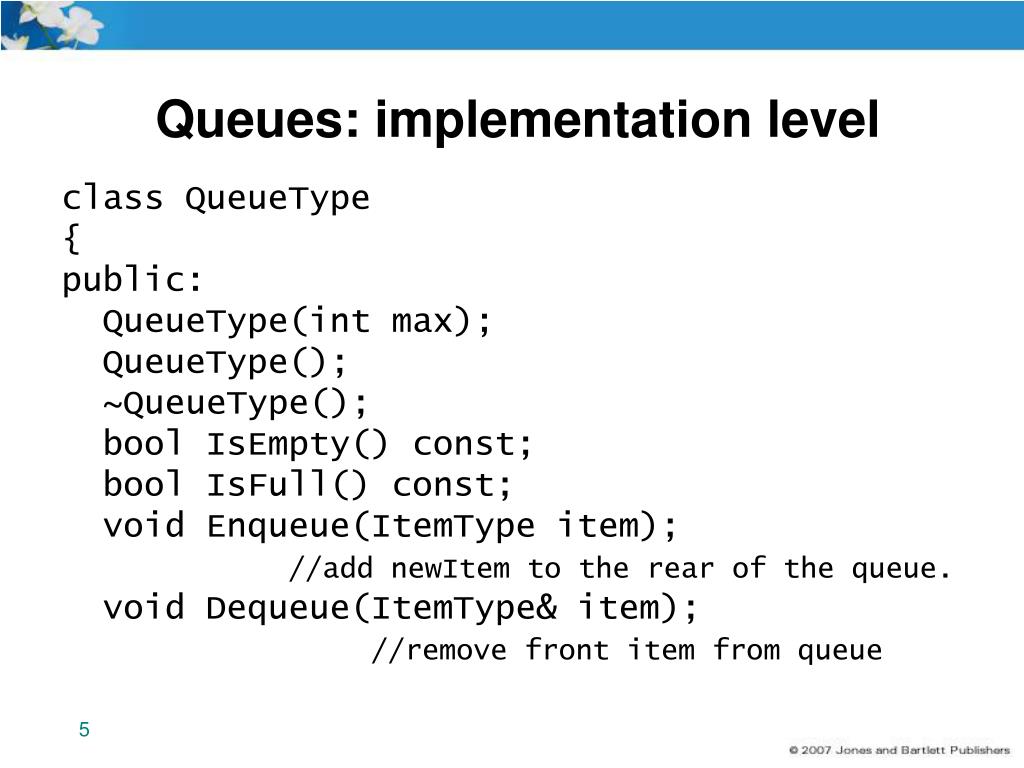 Queues: implementation level

class QueueType
{
public:
  QueueType(int max);
  QueueType();
  ~QueueType();
  bool IsEmpty() const;
  bool IsFull() const;
  void Enqueue(ItemType item);
              //add newItem to the rear of the queue.
  void Dequeue(ItemType& item);
                    //remove front item from queue

5

© 2007 Jones and Bartlett Publishers